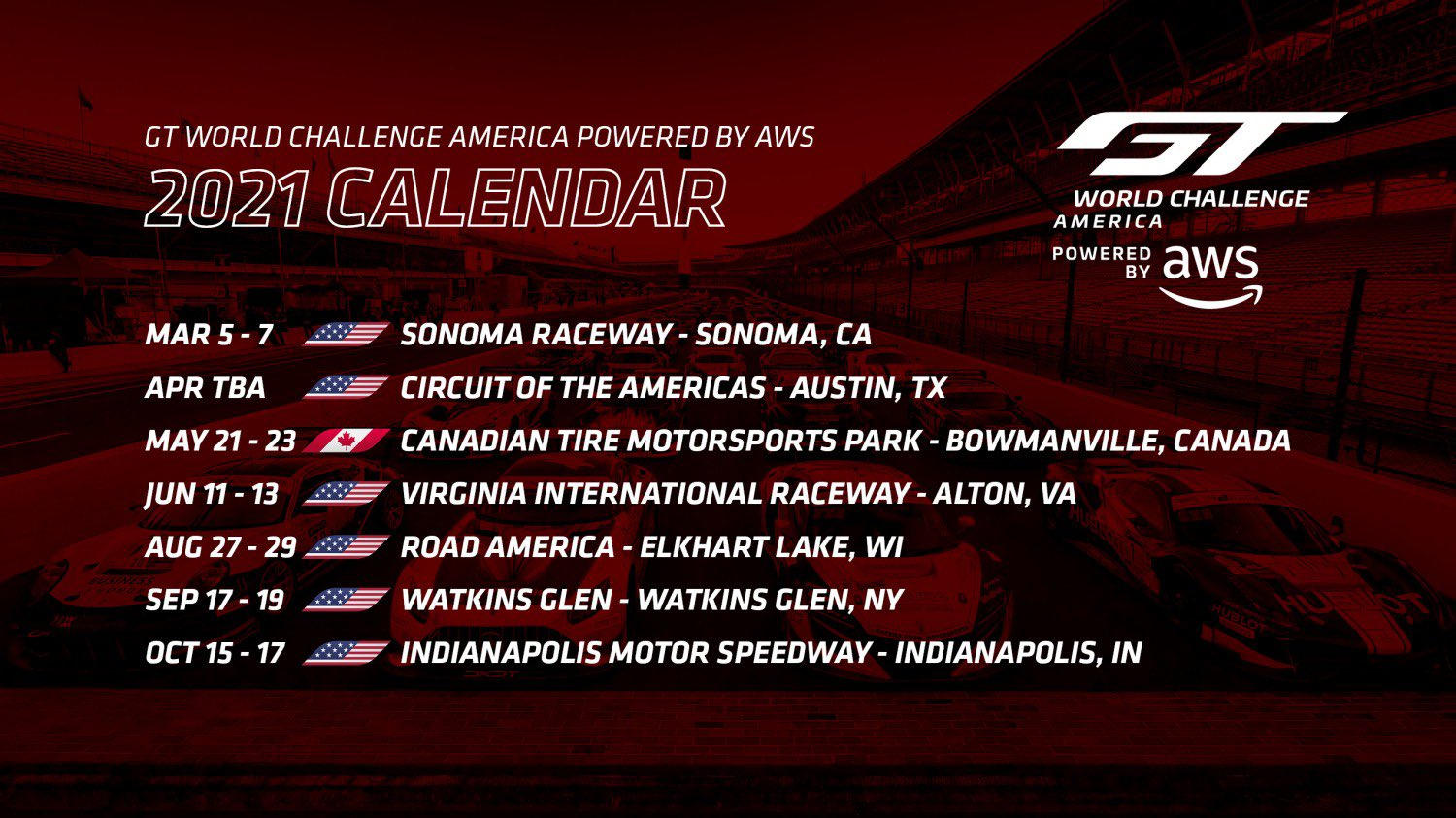 GT WORLD CHALLENGE AMERICA POWERED BY AWS
2021 CALENDAR

GT
WORLD CHALLENGE
AMERICA
POWERED BY aws

MAR 5 - 7 SONOMA RACEWAY - SONOMA, CA
APR TBA CIRCUIT OF THE AMERICAS - AUSTIN, TX
MAY 21 - 23 CANADIAN TIRE MOTORSPORTS PARK - BOWMANVILLE, CANADA
JUN 11 - 13 VIRGINIA INTERNATIONAL RACEWAY - ALTON, VA
AUG 27 - 29 ROAD AMERICA - ELKHART LAKE, WI
SEP 17 - 19 WATKINS GLEN - WATKINS GLEN, NY
OCT 15 - 17 INDIANAPOLIS MOTOR SPEEDWAY - INDIANAPOLIS, IN